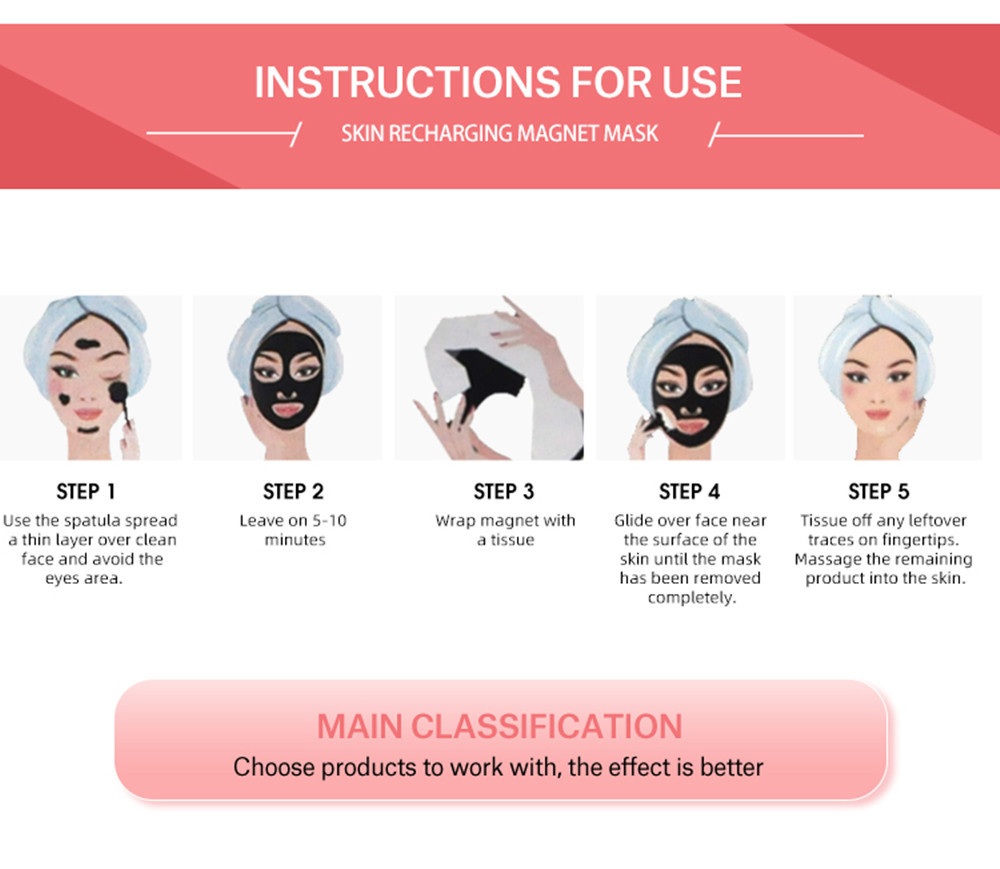 INSTRUCTIONS FOR USE

SKIN RECHARGING MAGNET MASK

STEP 1
Use the spatula spread a thin layer over clean face and avoid the eyes area.

STEP 2
Leave on 5-10 minutes

STEP 3
Wrap magnet with a tissue

STEP 4
Glide over face near the surface of the skin until the mask has been removed completely.

STEP 5
Tissue off any leftover traces on fingertips. Massage the remaining product into the skin.

MAIN CLASSIFICATION
Choose products to work with, the effect is better